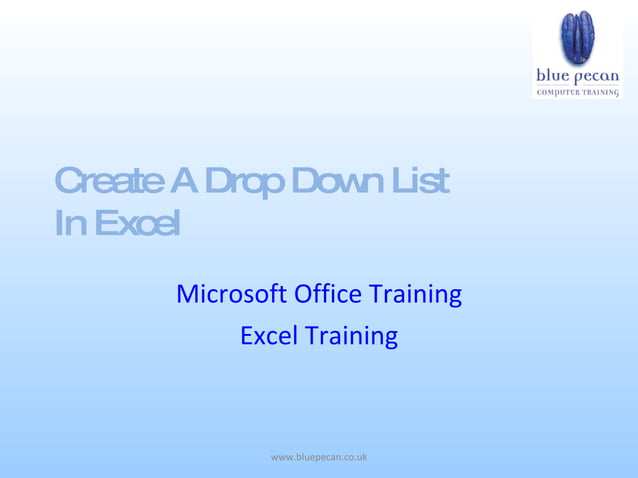 blue pecan
COMPUTER TRAINING

Create A Drop Down List In Excel

Microsoft Office Training

Excel Training

www.bluepecan.co.uk